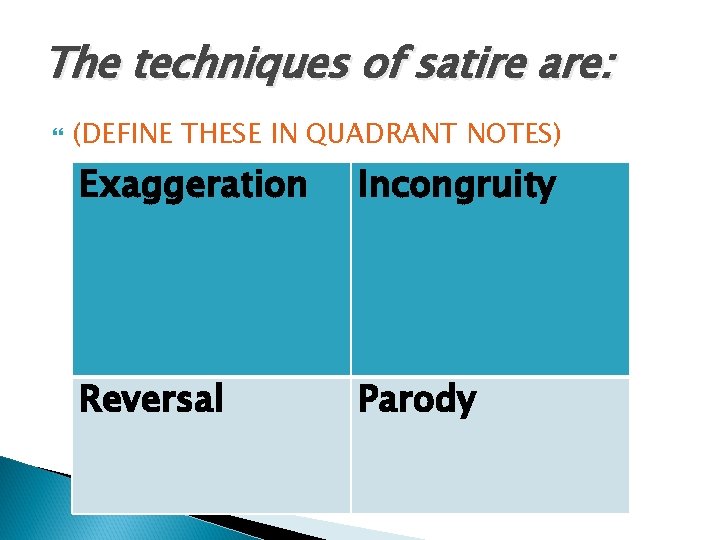 The techniques of satire are:

(DEFINE THESE IN QUADRANT NOTES)

| Exaggeration | Incongruity |
|---|---|
| Reversal | Parody |